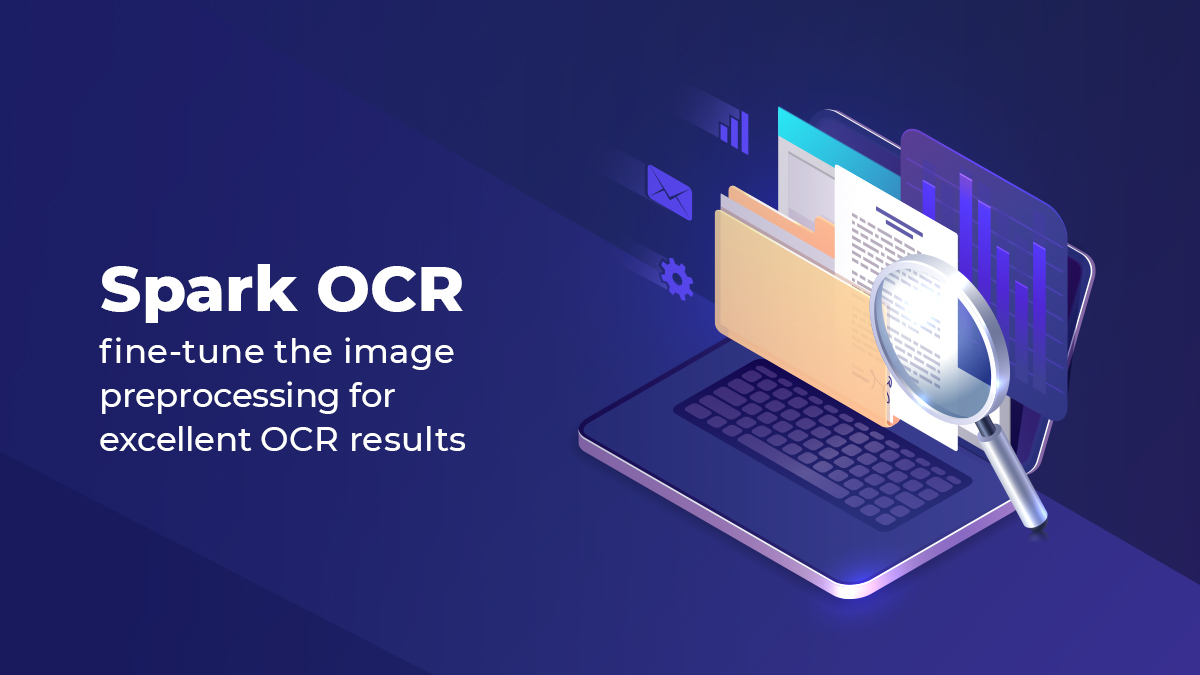 Spark OCR

fine-tune the image preprocessing for excellent OCR results